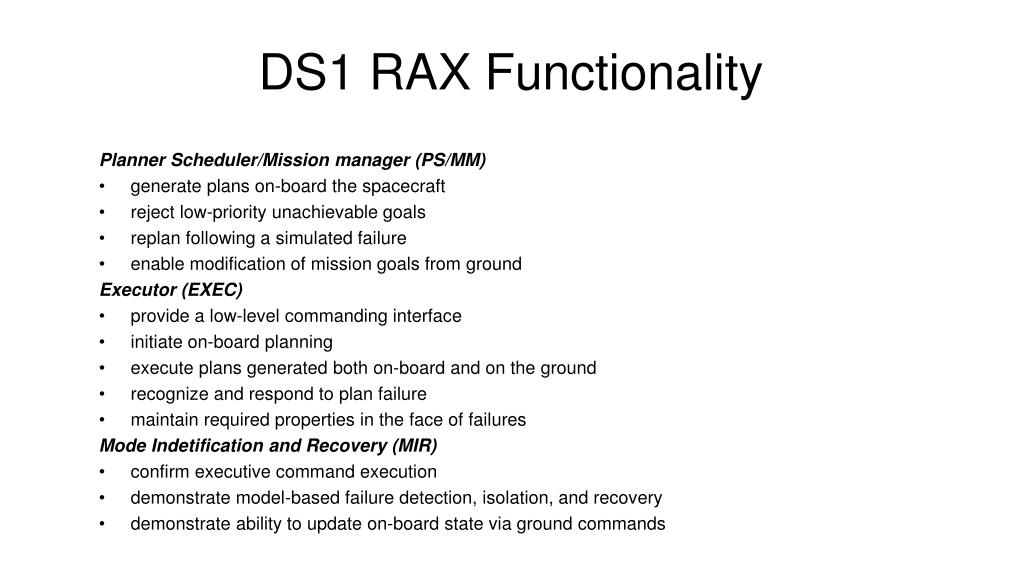 DS1 RAX Functionality

Planner Scheduler/Mission manager (PS/MM)
• generate plans on-board the spacecraft
• reject low-priority unachievable goals
• replan following a simulated failure
• enable modification of mission goals from ground
Executor (EXEC)
• provide a low-level commanding interface
• initiate on-board planning
• execute plans generated both on-board and on the ground
• recognize and respond to plan failure
• maintain required properties in the face of failures
Mode Indetification and Recovery (MIR)
• confirm executive command execution
• demonstrate model-based failure detection, isolation, and recovery
• demonstrate ability to update on-board state via ground commands